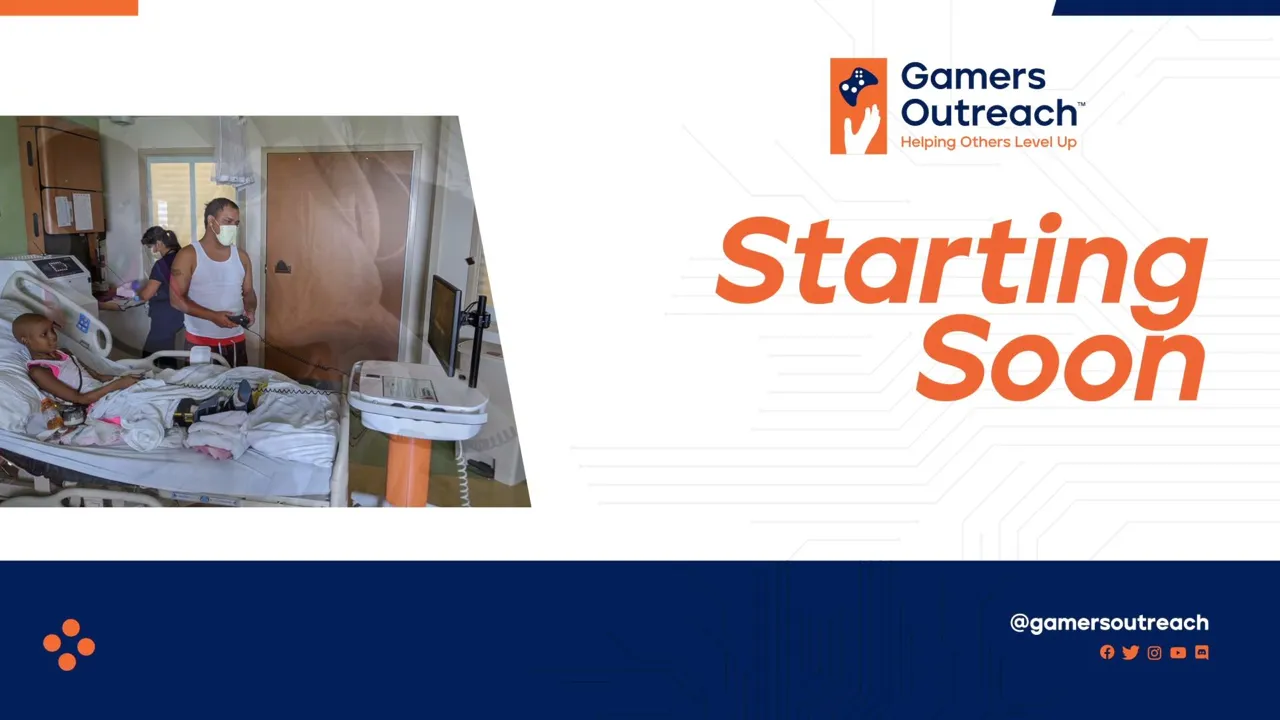 Gamers Outreach™
Helping Others Level Up

Starting Soon

@gamersoutreach